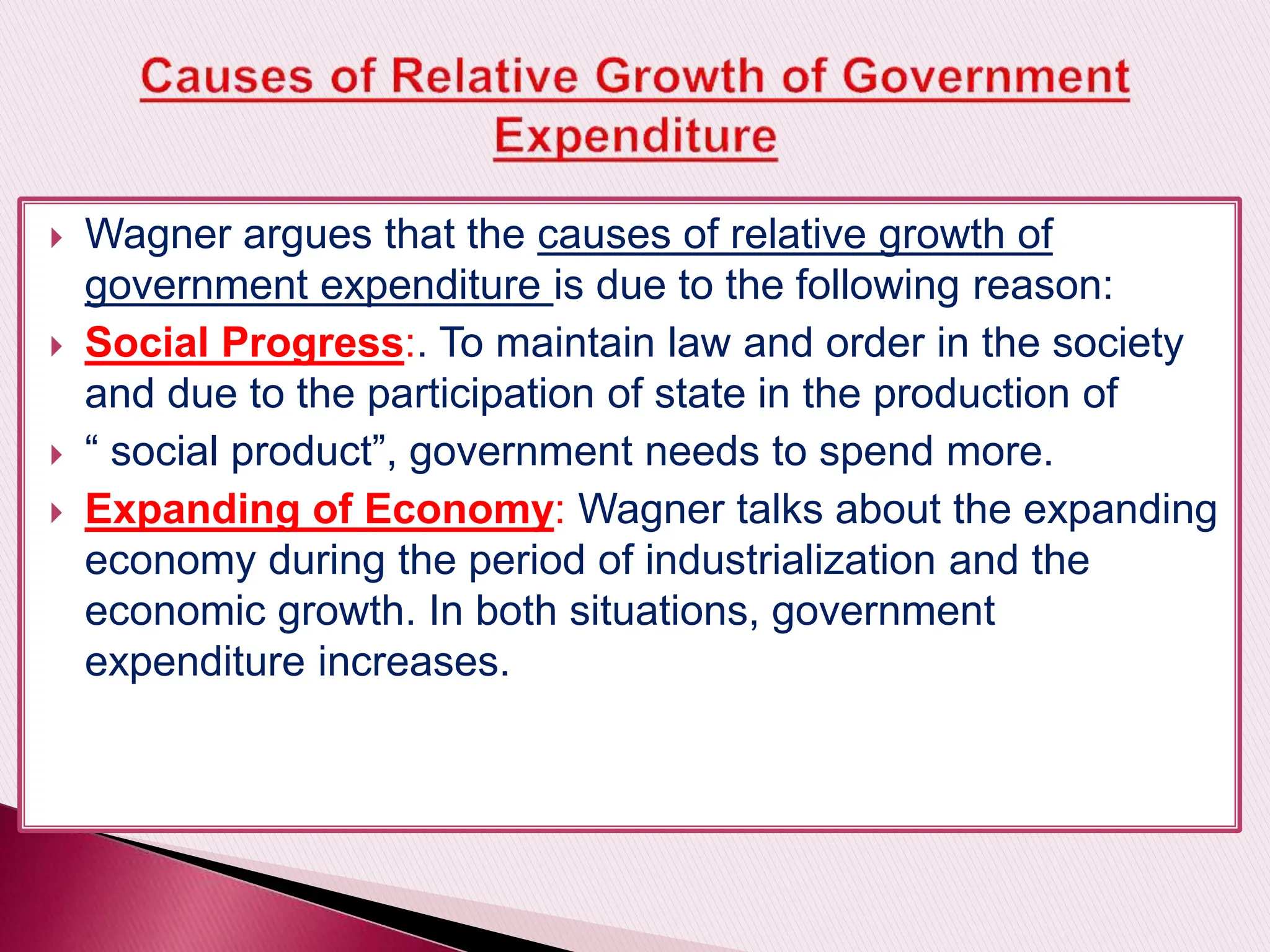 Causes of Relative Growth of Government Expenditure

Wagner argues that the causes of relative growth of government expenditure is due to the following reason:

Social Progress:. To maintain law and order in the society and due to the participation of state in the production of

“ social product”, government needs to spend more.

Expanding of Economy: Wagner talks about the expanding economy during the period of industrialization and the economic growth. In both situations, government expenditure increases.